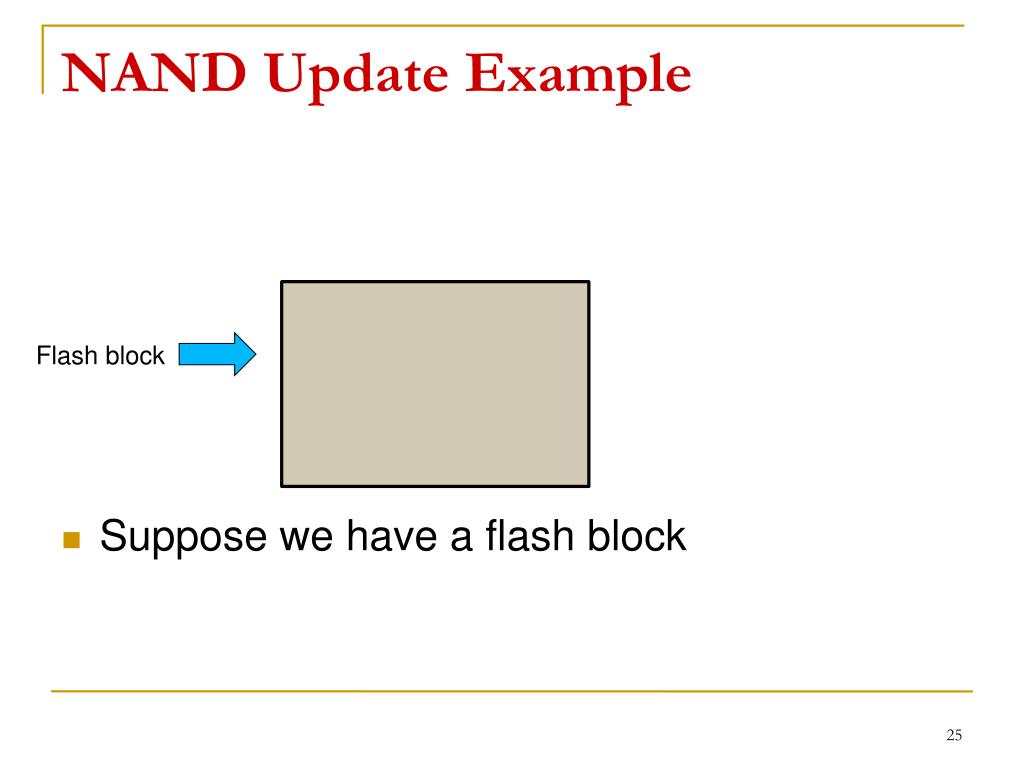 NAND Update Example

Flash block

Suppose we have a flash block

25